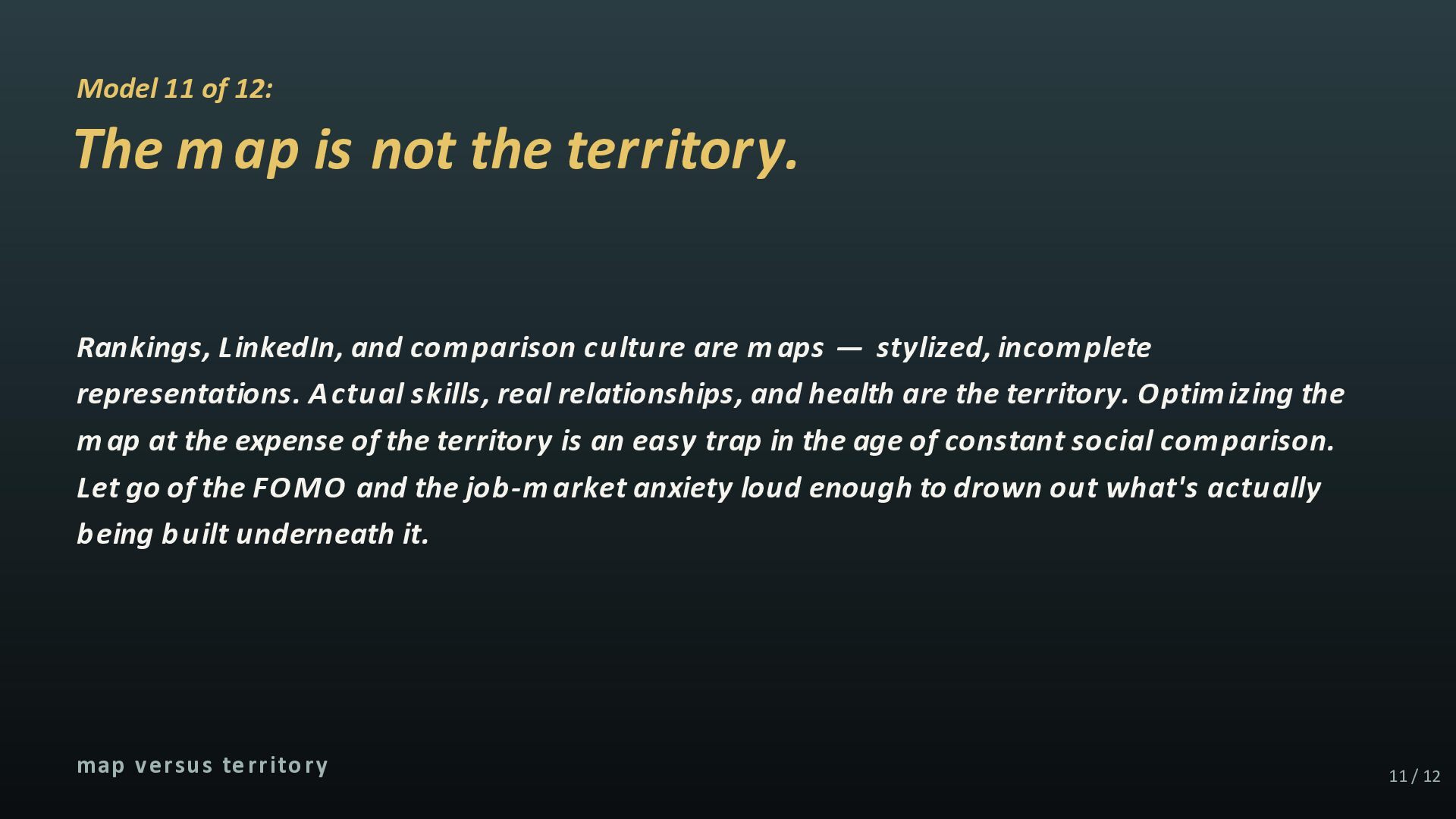 Model 11 of 12:

The map is not the territory.

Rankings, LinkedIn, and comparison culture are maps — stylized, incomplete representations. Actual skills, real relationships, and health are the territory. Optimizing the map at the expense of the territory is an easy trap in the age of constant social comparison. Let go of the FOMO and the job-market anxiety loud enough to drown out what's actually being built underneath it.

map versus territory

11 / 12